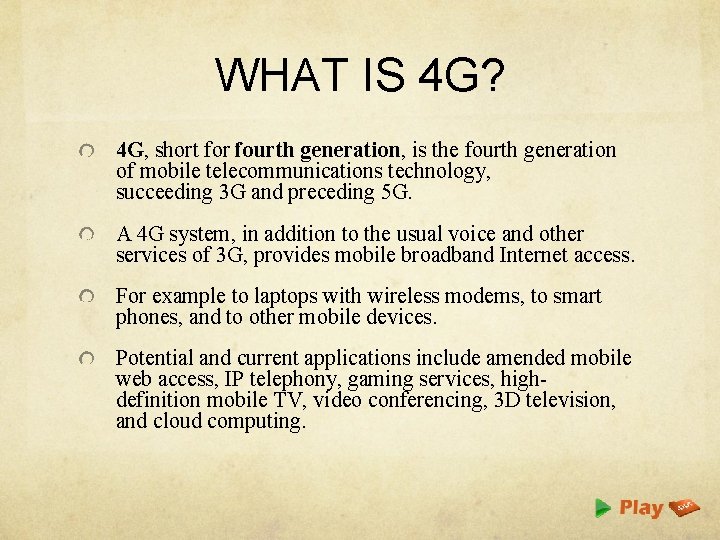 WHAT IS 4G?

4G, short for fourth generation, is the fourth generation of mobile telecommunications technology, succeeding 3G and preceding 5G.

A 4G system, in addition to the usual voice and other services of 3G, provides mobile broadband Internet access.

For example to laptops with wireless modems, to smart phones, and to other mobile devices.

Potential and current applications include amended mobile web access, IP telephony, gaming services, high-definition mobile TV, video conferencing, 3D television, and cloud computing.

Play